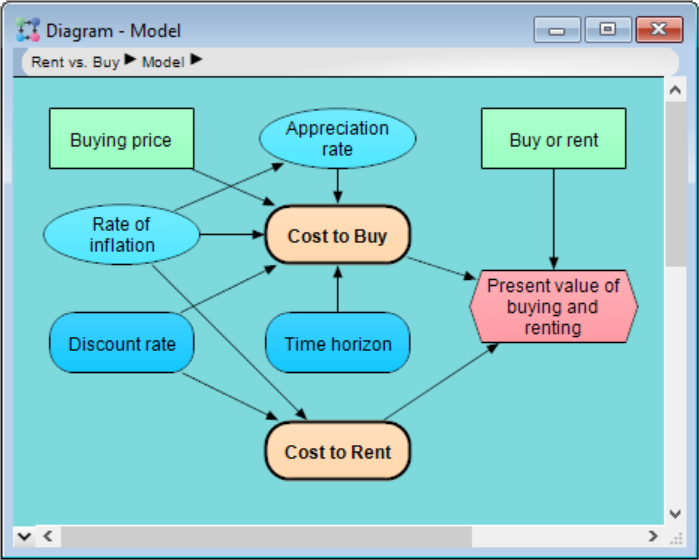 Diagram - Model

Rent vs. Buy ▶ Model ▶

Buying price

Appreciation rate

Buy or rent

Rate of inflation

Cost to Buy

Present value of buying and renting

Discount rate

Time horizon

Cost to Rent